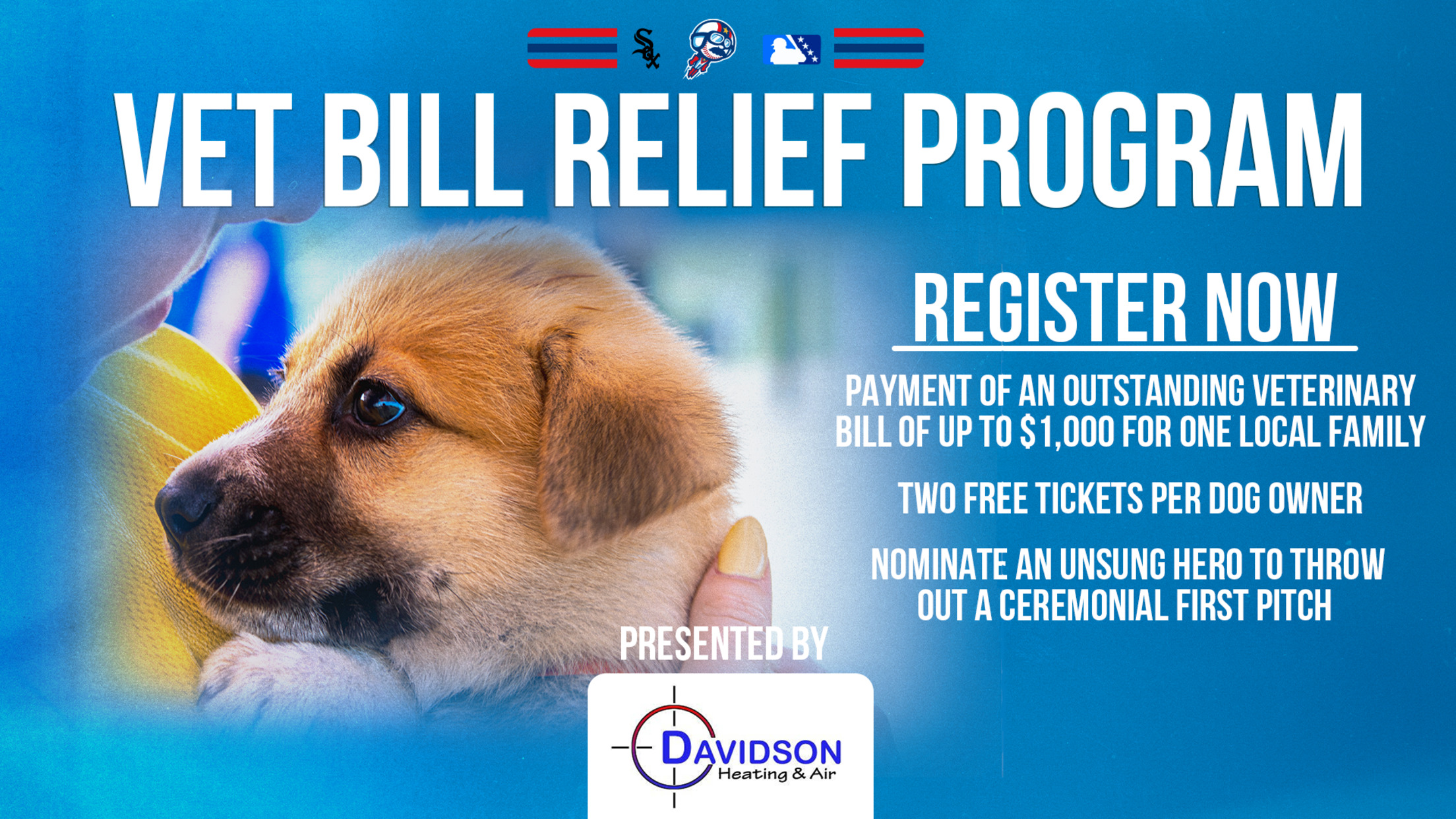 VET BILL RELIEF PROGRAM

REGISTER NOW

PAYMENT OF AN OUTSTANDING VETERINARY BILL OF UP TO $1,000 FOR ONE LOCAL FAMILY

TWO FREE TICKETS PER DOG OWNER

NOMINATE AN UNSUNG HERO TO THROW OUT A CEREMONIAL FIRST PITCH

PRESENTED BY

DAVIDSON
Heating & Air